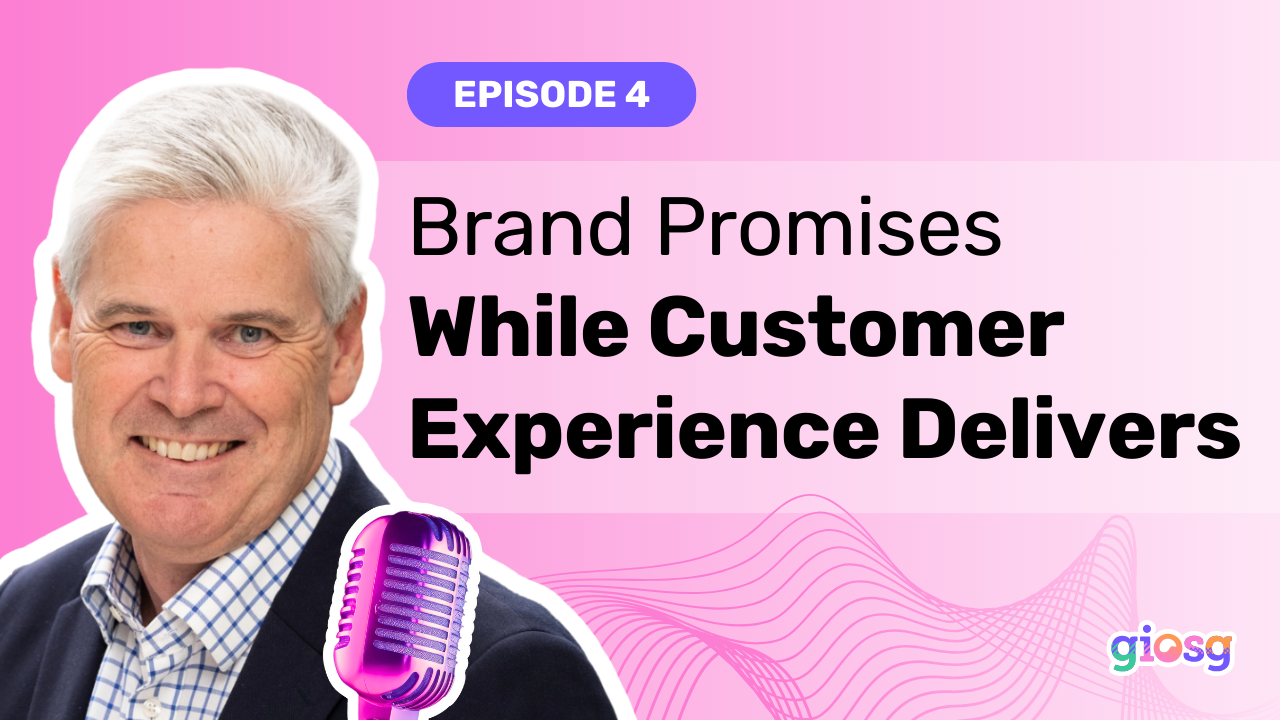 EPISODE 4

Brand Promises
While Customer
Experience Delivers

giosg